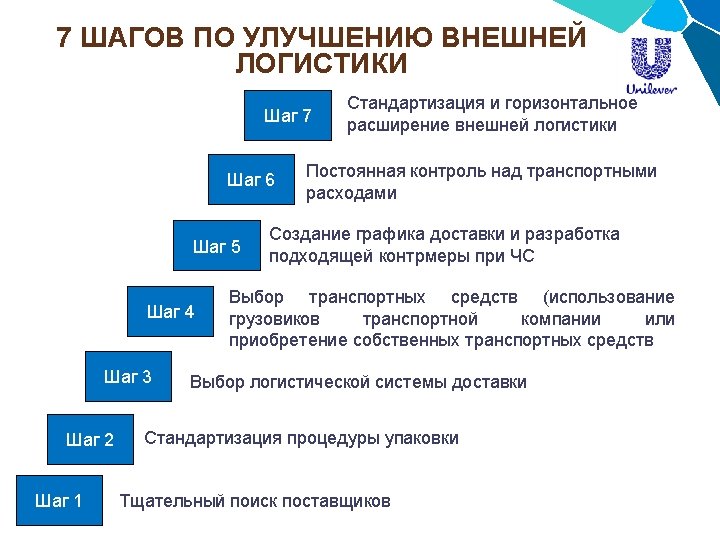 7 ШАГОВ ПО УЛУЧШЕНИЮ ВНЕШНЕЙ ЛОГИСТИКИ

Unilever

Шаг 7
Стандартизация и горизонтальное расширение внешней логистики

Шаг 6
Постоянная контроль над транспортными расходами

Шаг 5
Создание графика доставки и разработка подходящей контрмеры при ЧС

Шаг 4
Выбор транспортных средств (использование грузовиков транспортной компании или приобретение собственных транспортных средств

Шаг 3
Выбор логистической системы доставки

Шаг 2
Стандартизация процедуры упаковки

Шаг 1
Тщательный поиск поставщиков